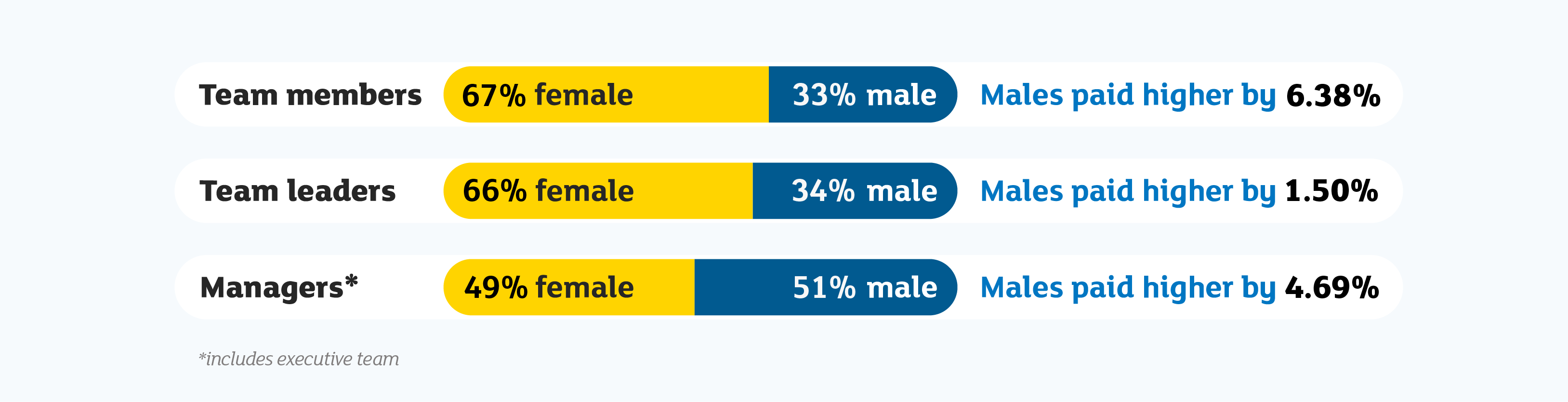 Team members 67% female 33% male Males paid higher by 6.38%

Team leaders 66% female 34% male Males paid higher by 1.50%

Managers* 49% female 51% male Males paid higher by 4.69%

*includes executive team